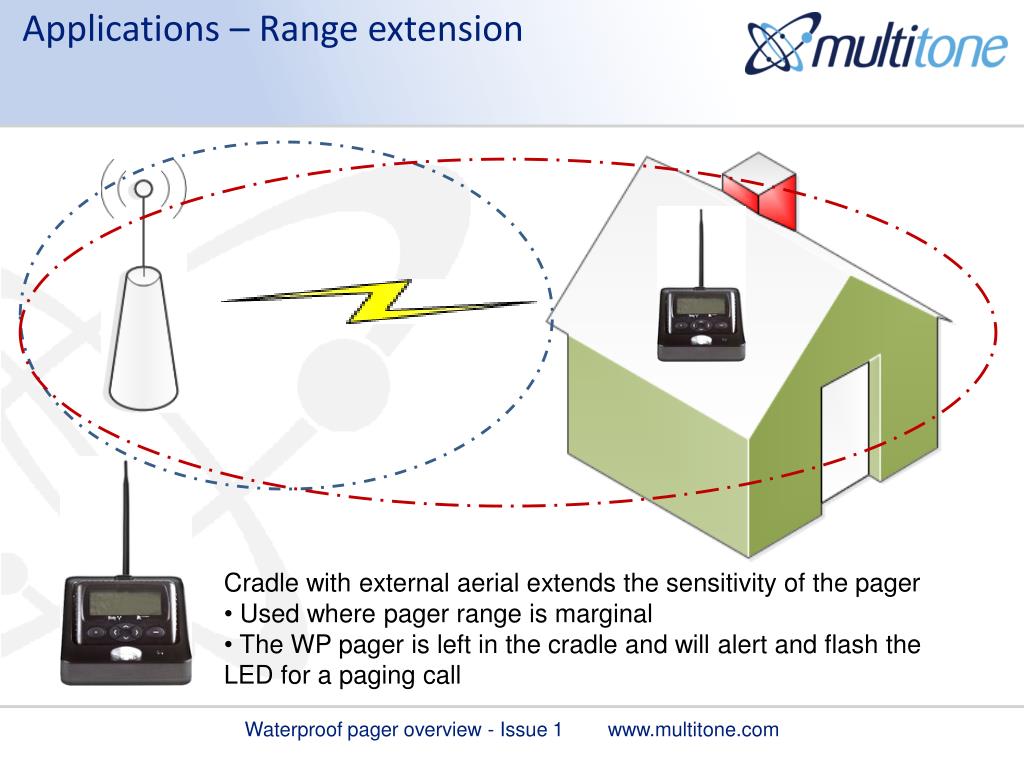 Applications – Range extension

multitone

Cradle with external aerial extends the sensitivity of the pager
• Used where pager range is marginal
• The WP pager is left in the cradle and will alert and flash the LED for a paging call

Waterproof pager overview - Issue 1    www.multitone.com